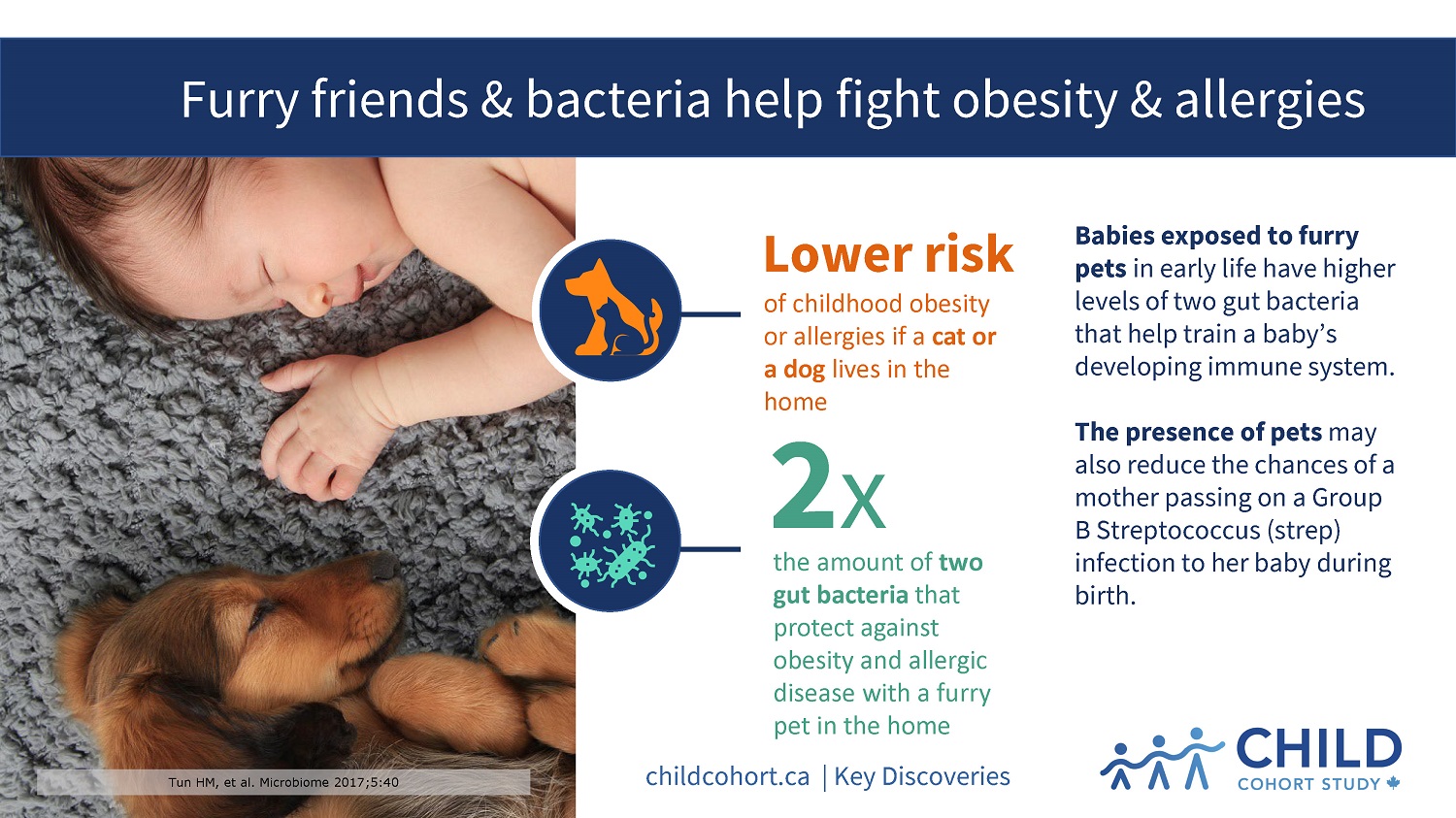 Furry friends & bacteria help fight obesity & allergies

Lower risk

of childhood obesity or allergies if a cat or a dog lives in the home

2x

the amount of two gut bacteria that protect against obesity and allergic disease with a furry pet in the home

Babies exposed to furry pets in early life have higher levels of two gut bacteria that help train a baby's developing immune system.

The presence of pets may also reduce the chances of a mother passing on a Group B Streptococcus (strep) infection to her baby during birth.

Tun HM, et al. Microbiome 2017;5:40

childcohort.ca | Key Discoveries

CHILD
COHORT STUDY